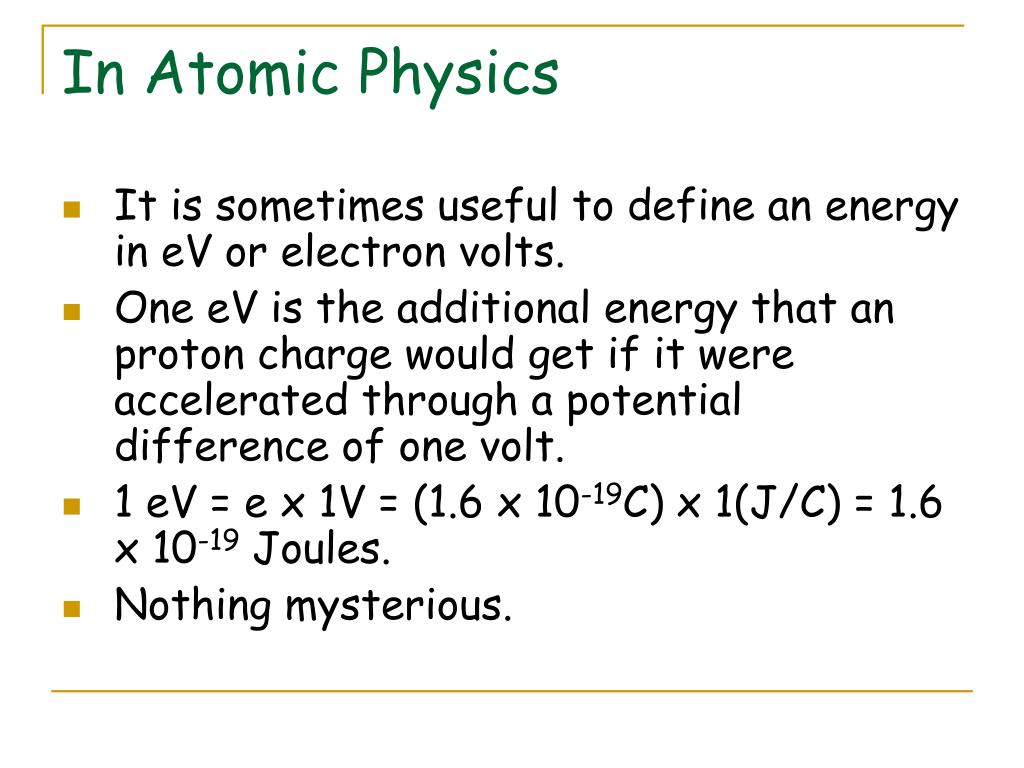 In Atomic Physics

- It is sometimes useful to define an energy in eV or electron volts.
- One eV is the additional energy that an proton charge would get if it were accelerated through a potential difference of one volt.
- 1 eV = e x 1V = (1.6 x $10^{-19}$C) x 1(J/C) = 1.6 x $10^{-19}$ Joules.
- Nothing mysterious.